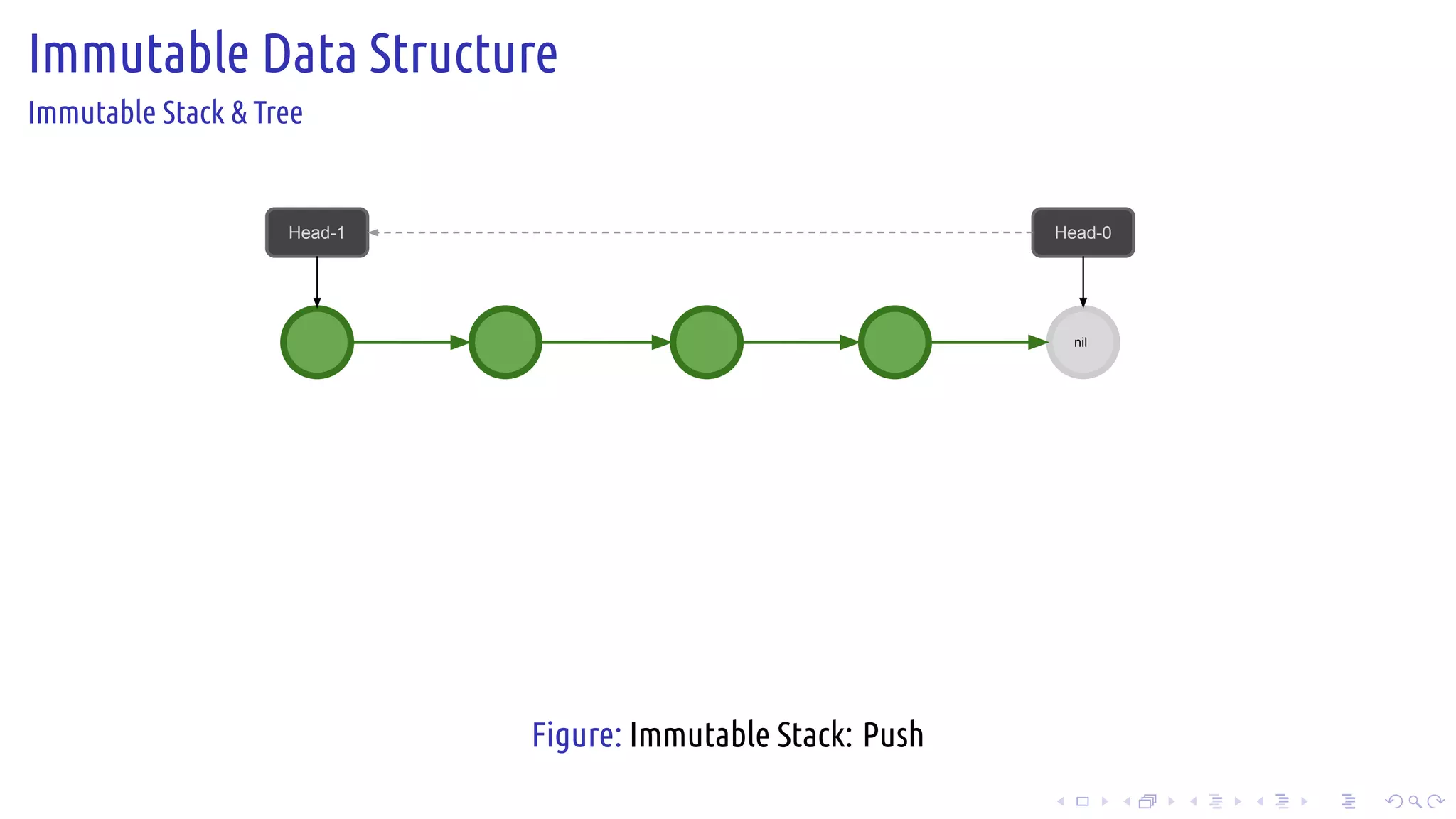 Immutable Data Structure
Immutable Stack & Tree

Head-1

Head-0

nil

Figure: Immutable Stack: Push